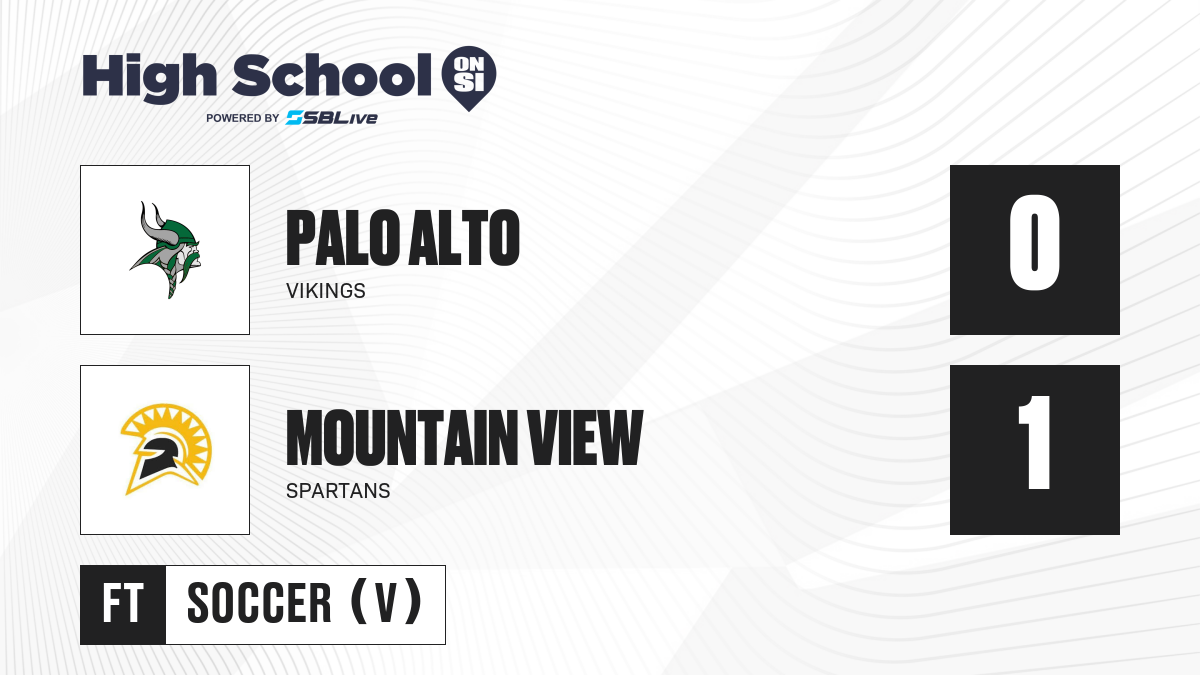 High School ON SI
POWERED BY SBLive

PALO ALTO
VIKINGS

0

MOUNTAIN VIEW
SPARTANS

1

FT SOCCER (V)